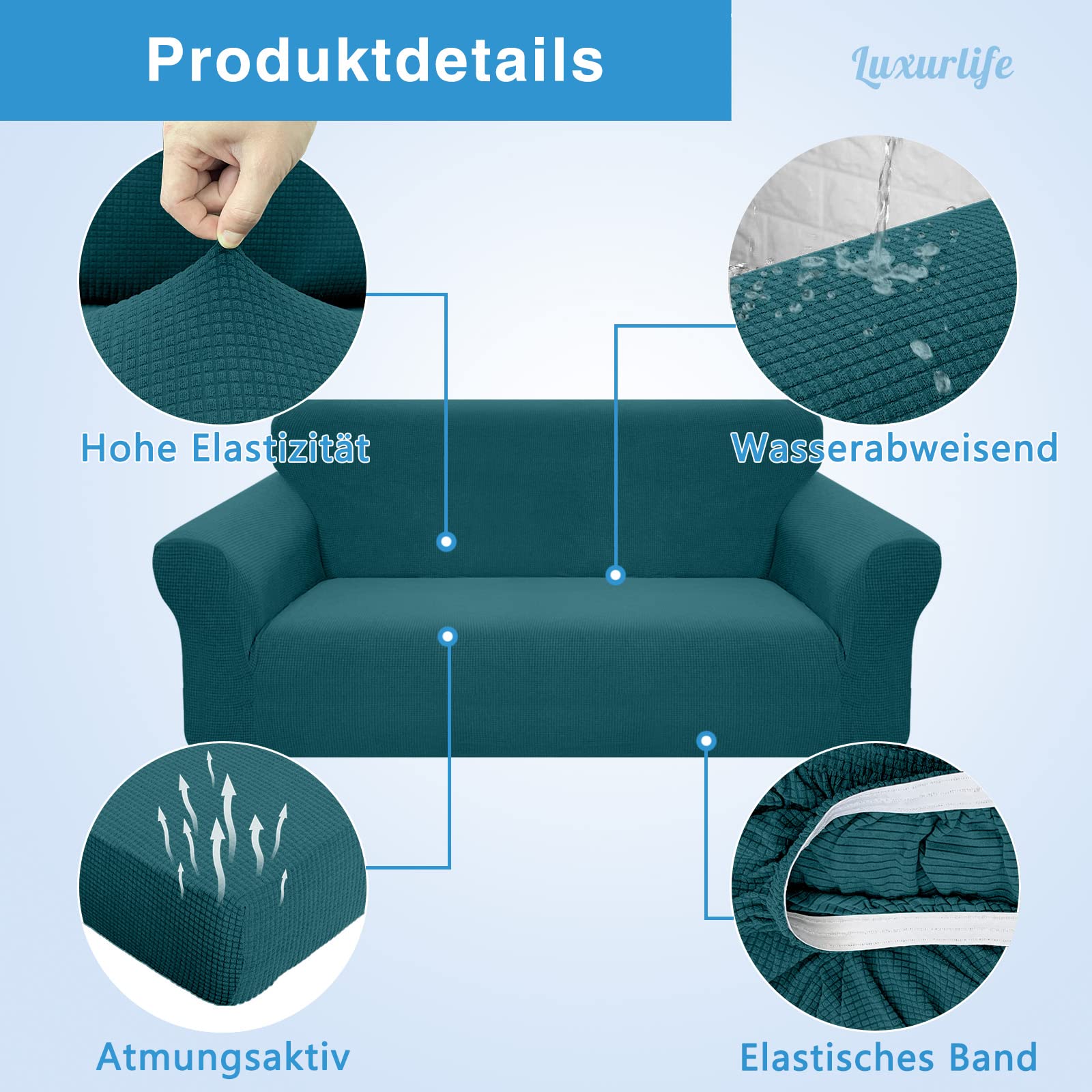 Produktdetails

Luxurlife

Hohe Elastizität

Wasserabweisend

Atmungsaktiv

Elastisches Band